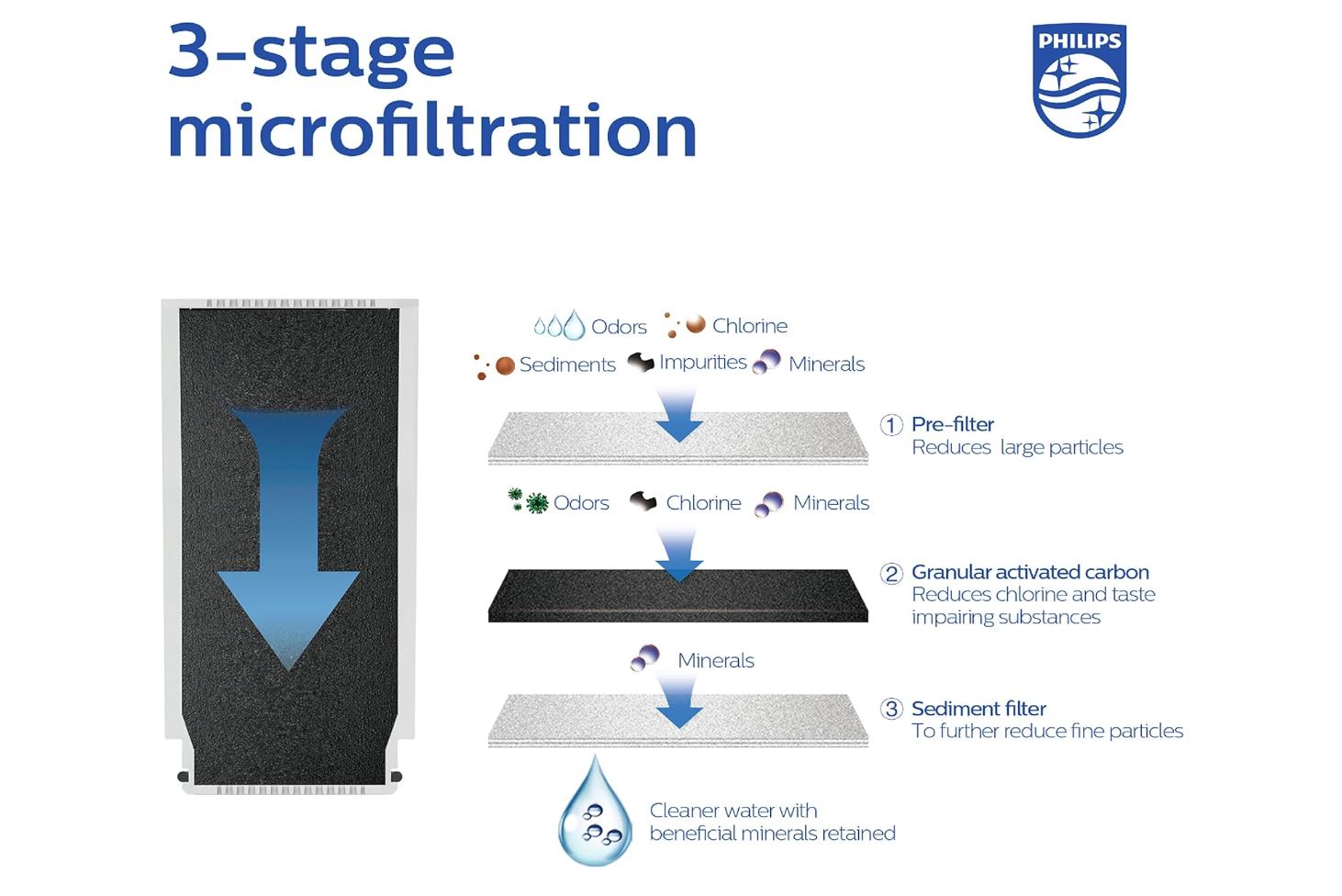 3-stage microfiltration

PHILIPS

Odors Chlorine

Sediments Impurities Minerals

① Pre-filter
Reduces large particles

Odors Chlorine Minerals

② Granular activated carbon
Reduces chlorine and taste impairing substances

Minerals

③ Sediment filter
To further reduce fine particles

Cleaner water with beneficial minerals retained